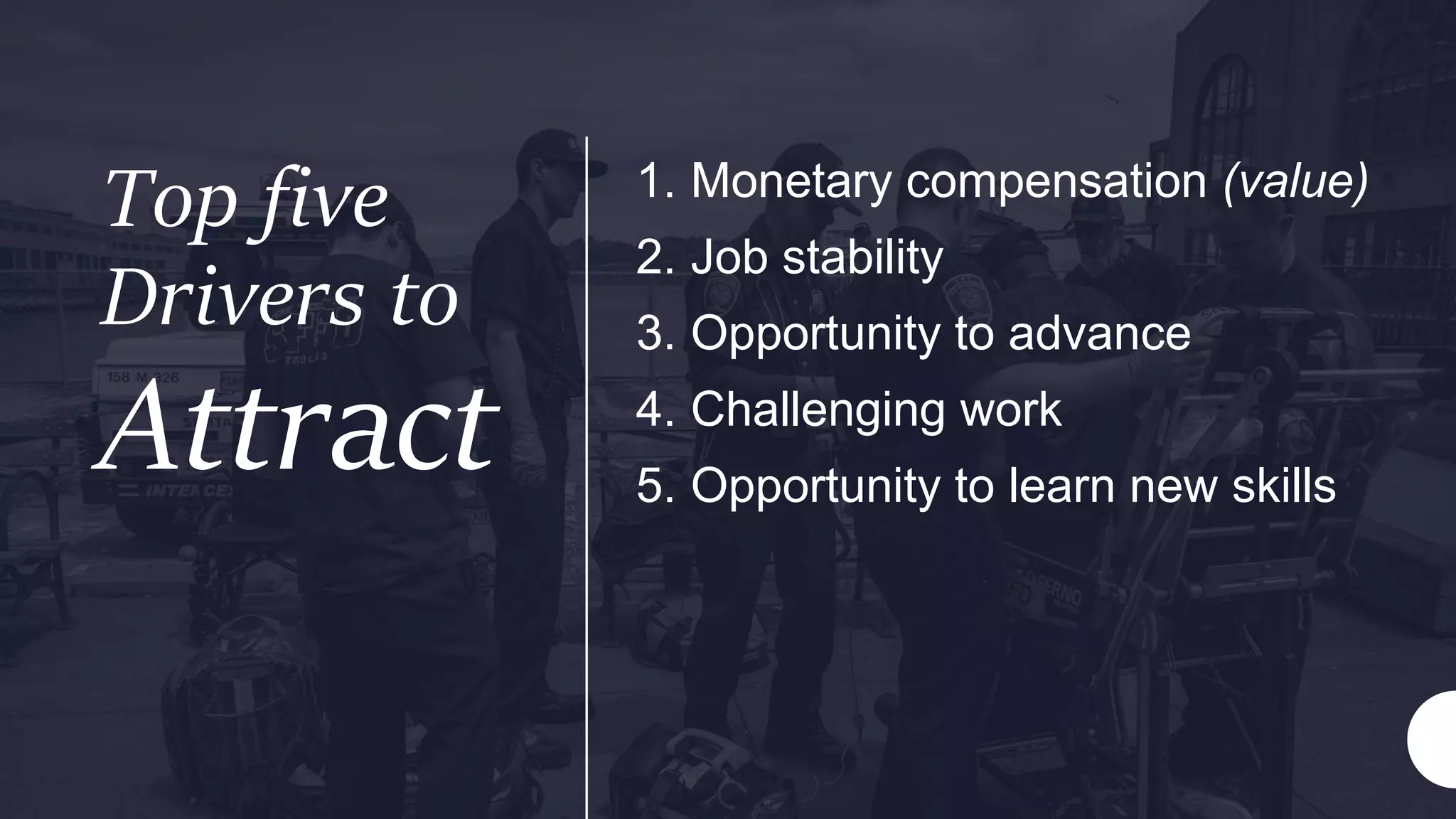 Top five Drivers to Attract

1. Monetary compensation (value)
2. Job stability
3. Opportunity to advance
4. Challenging work
5. Opportunity to learn new skills